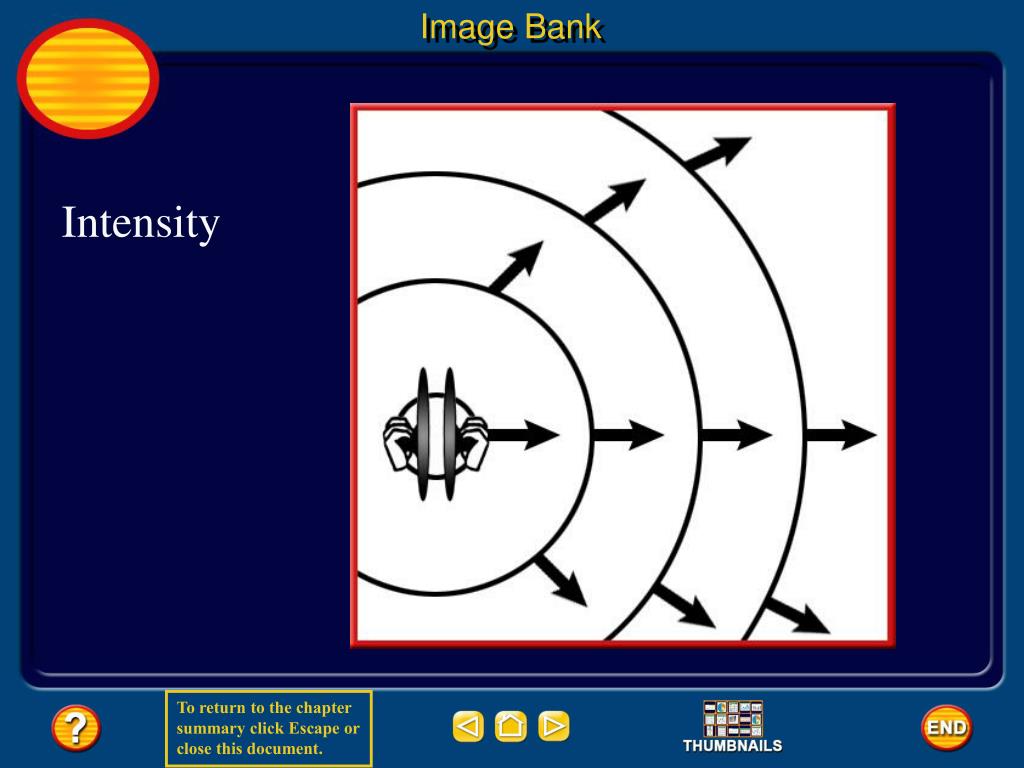 Image Bank

Intensity

?

To return to the chapter summary click Escape or close this document.

THUMBNAILS

END